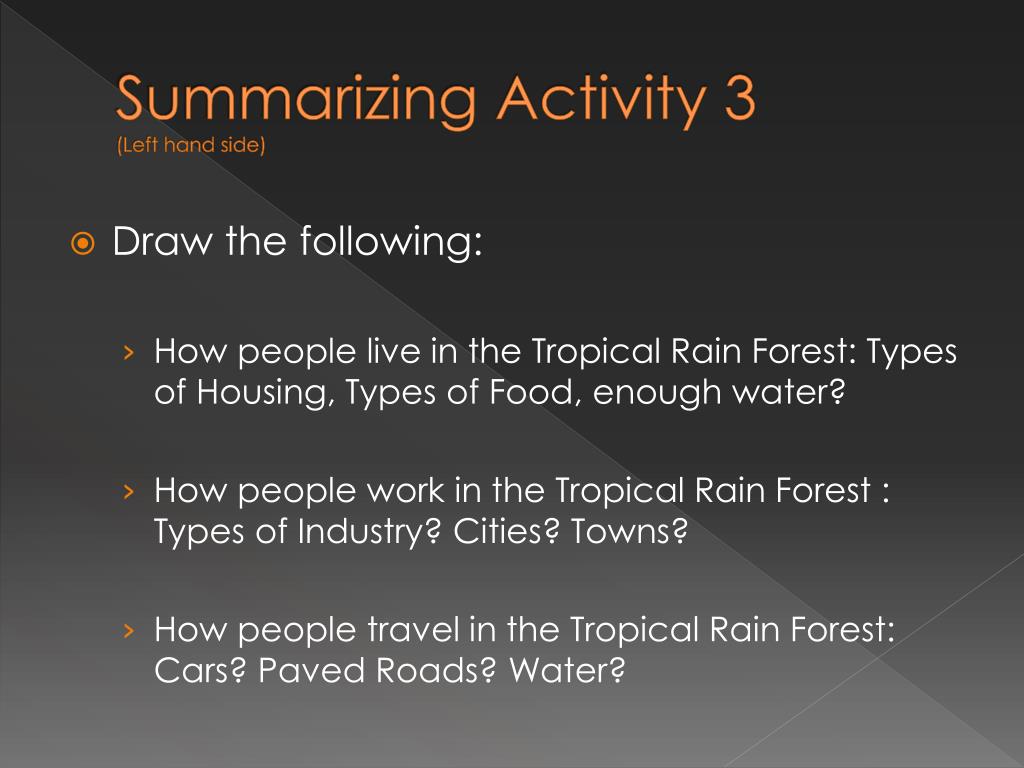 Summarizing Activity 3
(Left hand side)

Draw the following:

› How people live in the Tropical Rain Forest: Types of Housing, Types of Food, enough water?

› How people work in the Tropical Rain Forest : Types of Industry? Cities? Towns?

› How people travel in the Tropical Rain Forest: Cars? Paved Roads? Water?